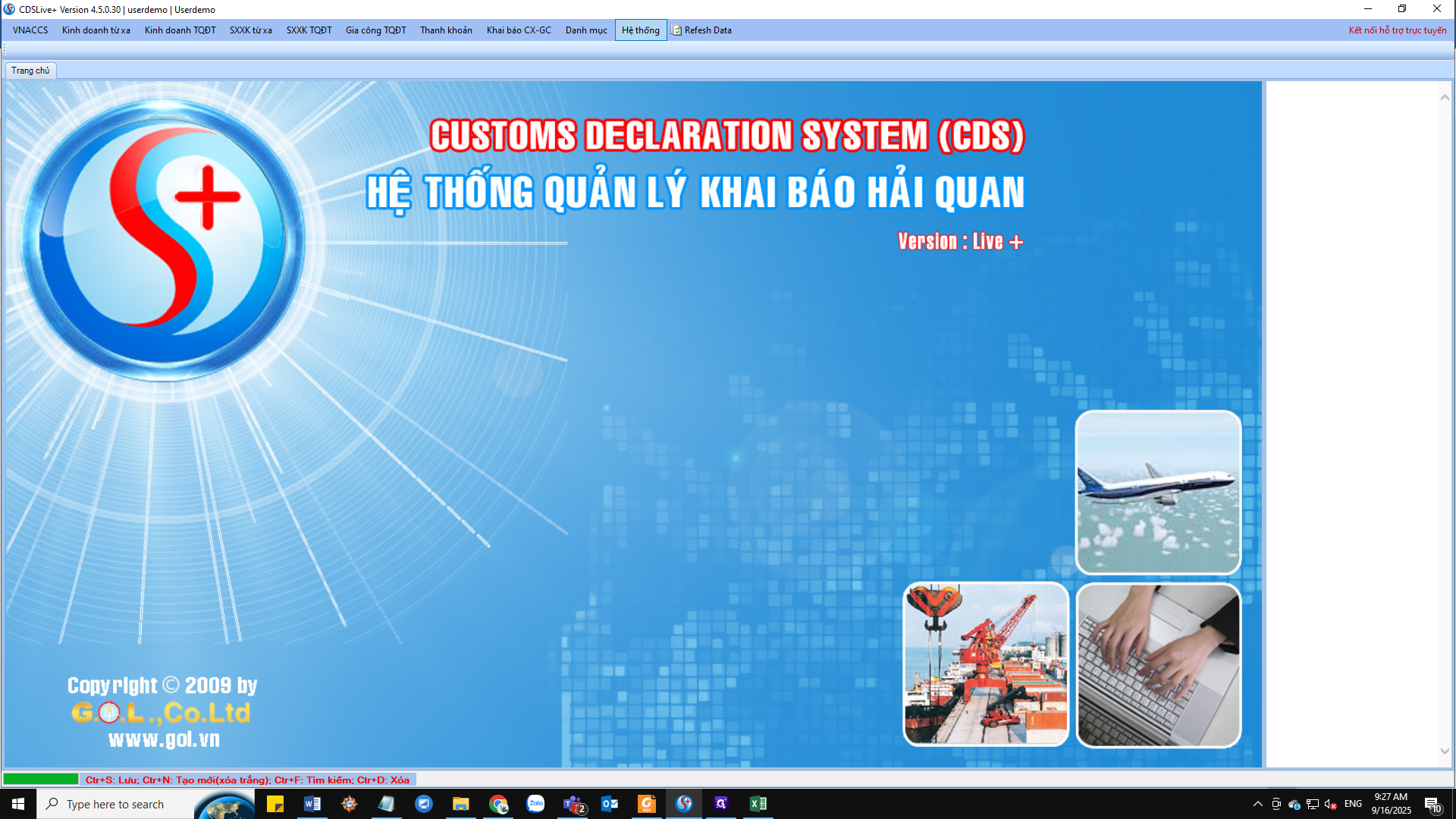 CDSLive+ Version 4.5.0.30 | userdemo | Userdemo

VNACCS Kinh doanh từ xa Kinh doanh TQĐT SXXK từ xa SXXK TQĐT Gia công TQĐT Thanh khoản Khai báo CX-GC Danh mục Hệ thống Refesh Data

Kết nối hỗ trợ trực tuyến

Trang chủ

CUSTOMS DECLARATION SYSTEM (CDS)

HỆ THỐNG QUẢN LÝ KHAI BÁO HẢI QUAN

Version : Live +

Copyright © 2009 by
G.O.L.,Co.Ltd
www.gol.vn

Ctr+S: Lưu; Ctr+N: Tạo mới(xóa trắng); Ctr+F: Tìm kiếm; Ctr+D: Xóa

Type here to search

ENG 9:27 AM 9/16/2025

10